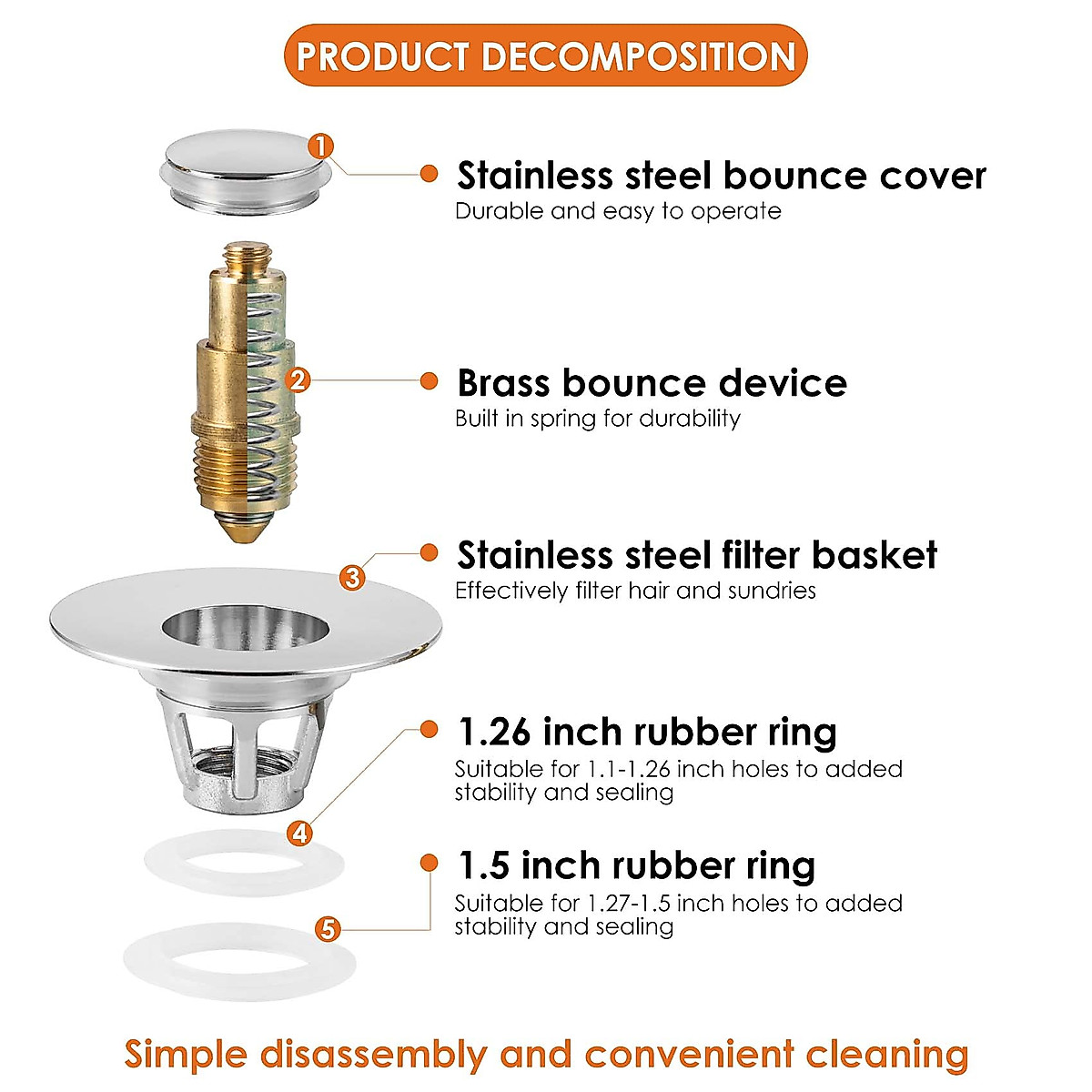 PRODUCT DECOMPOSITION

1

Stainless steel bounce cover
Durable and easy to operate

2

Brass bounce device
Built in spring for durability

3

Stainless steel filter basket
Effectively filter hair and sundries

4

1.26 inch rubber ring
Suitable for 1.1-1.26 inch holes to added stability and sealing

5

1.5 inch rubber ring
Suitable for 1.27-1.5 inch holes to added stability and sealing

Simple disassembly and convenient cleaning